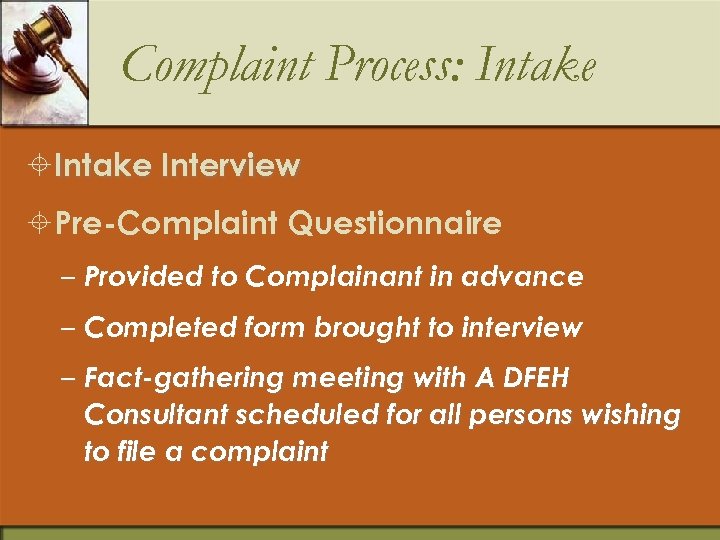 Complaint Process: Intake

Intake Interview

Pre-Complaint Questionnaire

– Provided to Complainant in advance

– Completed form brought to interview

– Fact-gathering meeting with A DFEH Consultant scheduled for all persons wishing to file a complaint